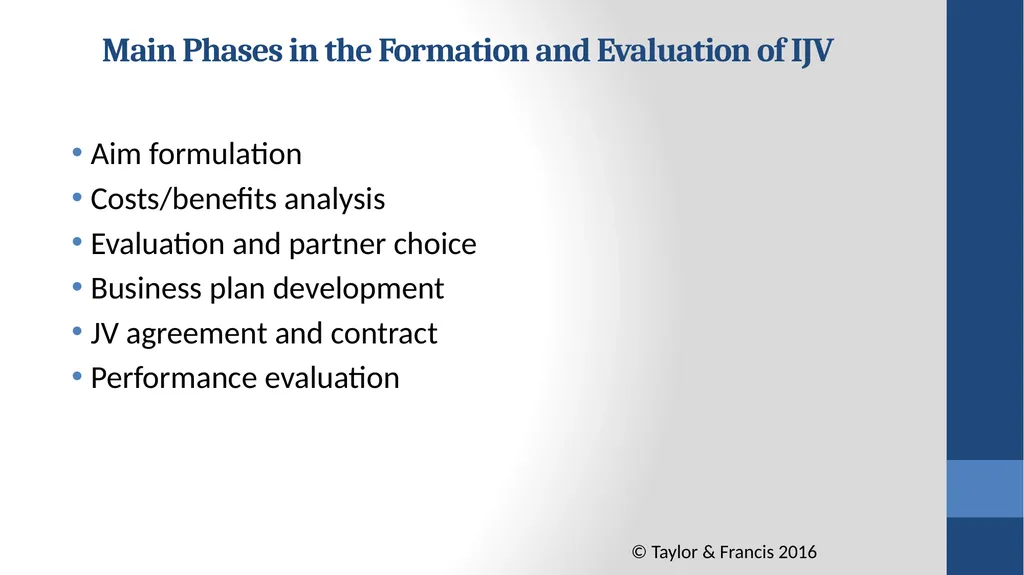 Main Phases in the Formation and Evaluation of IJV

• Aim formulation
• Costs/benefits analysis
• Evaluation and partner choice
• Business plan development
• JV agreement and contract
• Performance evaluation

© Taylor & Francis 2016